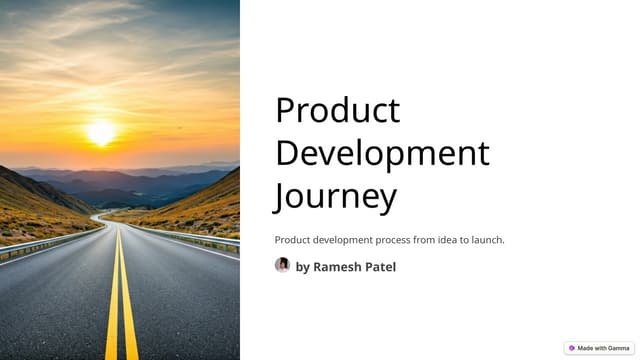 Product Development Journey

Product development process from idea to launch.

by Ramesh Patel

Made with Gamma